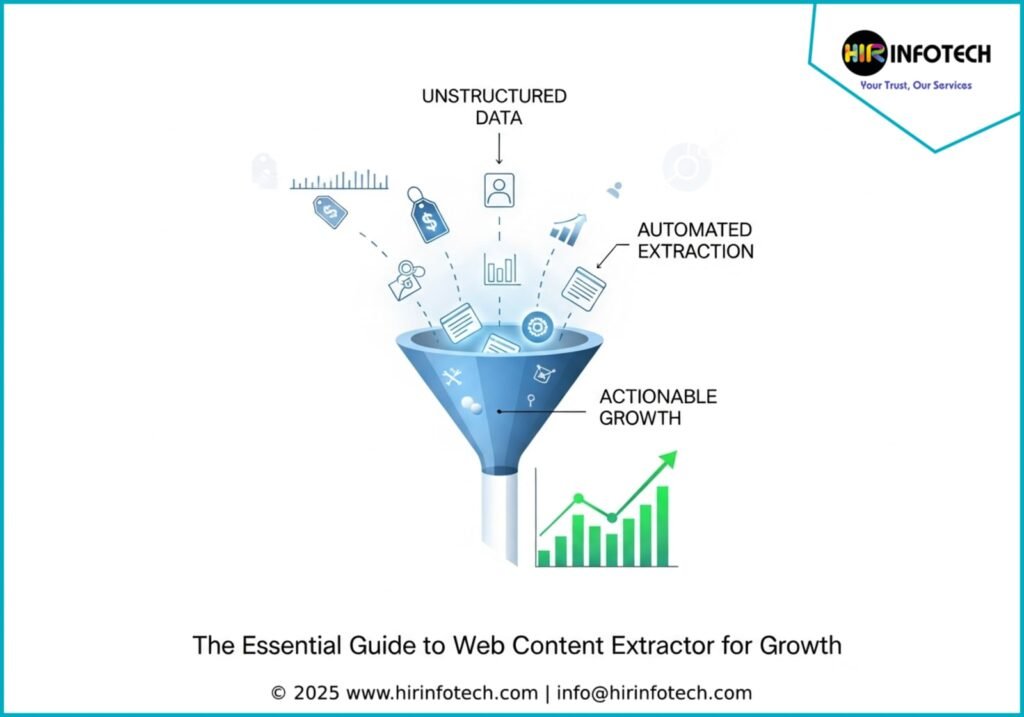 HIR INFOTECH
Your Trust, Our Services

UNSTRUCTURED DATA

AUTOMATED EXTRACTION

ACTIONABLE GROWTH

The Essential Guide to Web Content Extractor for Growth

© 2025 www.hirinfotech.com | info@hirinfotech.com